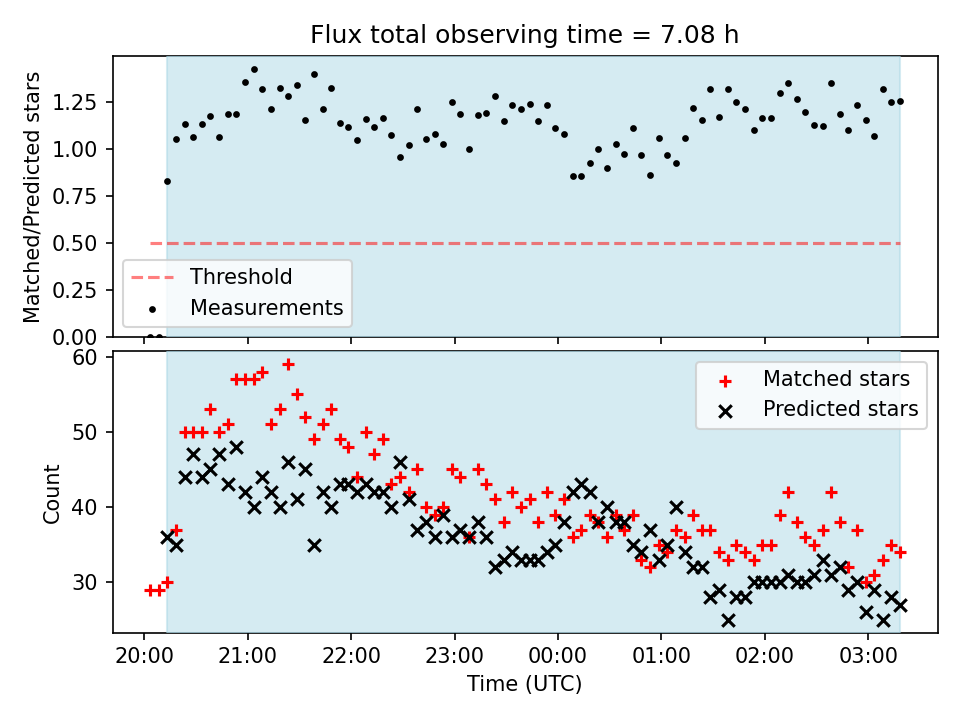 Flux total observing time = 7.08 h

Matched/Predicted stars

1.25
1.00
0.75
0.50
0.25
0.00

Threshold
Measurements

Count

60
50
40
30

Matched stars
Predicted stars

20:00 21:00 22:00 23:00 00:00 01:00 02:00 03:00

Time (UTC)